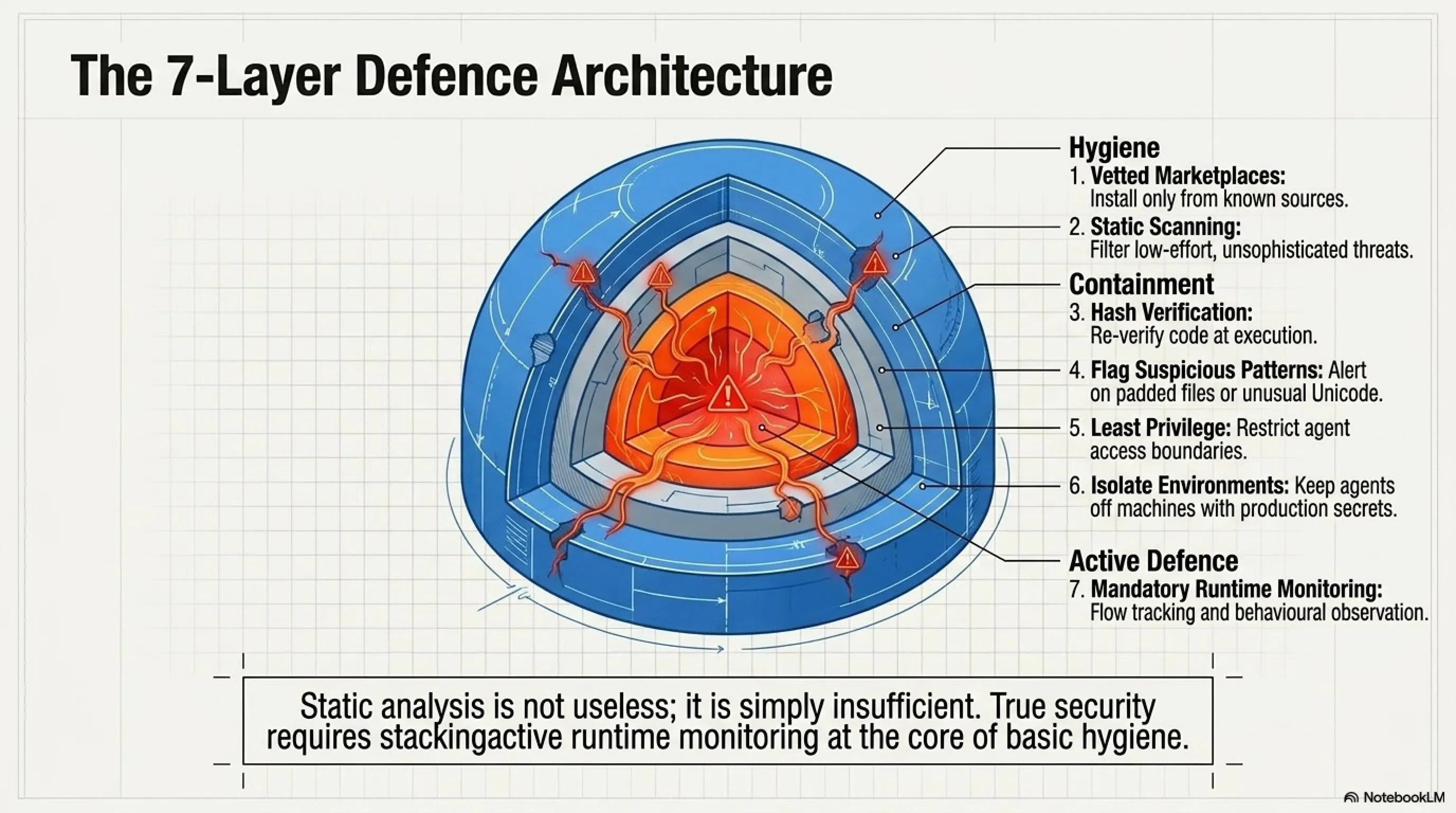 The 7-Layer Defence Architecture

Hygiene
1. Vetted Marketplaces: Install only from known sources.
2. Static Scanning: Filter low-effort, unsophisticated threats.

Containment
3. Hash Verification: Re-verify code at execution.
4. Flag Suspicious Patterns: Alert on padded files or unusual Unicode.
5. Least Privilege: Restrict agent access boundaries.
6. Isolate Environments: Keep agents off machines with production secrets.

Active Defence
7. Mandatory Runtime Monitoring: Flow tracking and behavioural observation.

Static analysis is not useless; it is simply insufficient. True security requires stackingactive runtime monitoring at the core of basic hygiene.

NotebookLM